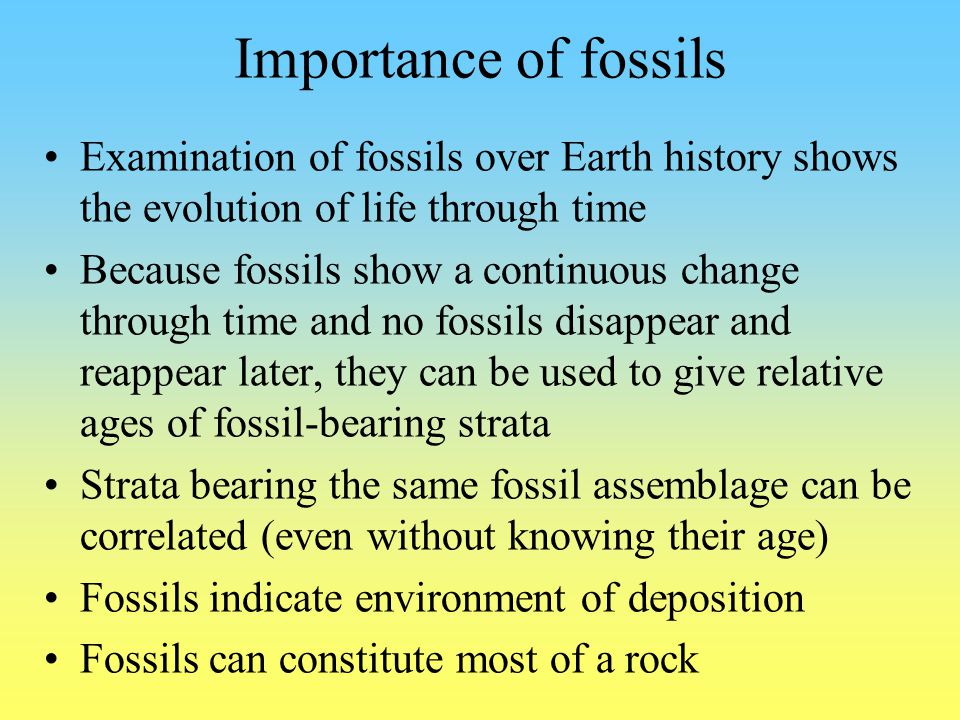 Importance of fossils

• Examination of fossils over Earth history shows the evolution of life through time
• Because fossils show a continuous change through time and no fossils disappear and reappear later, they can be used to give relative ages of fossil-bearing strata
• Strata bearing the same fossil assemblage can be correlated (even without knowing their age)
• Fossils indicate environment of deposition
• Fossils can constitute most of a rock